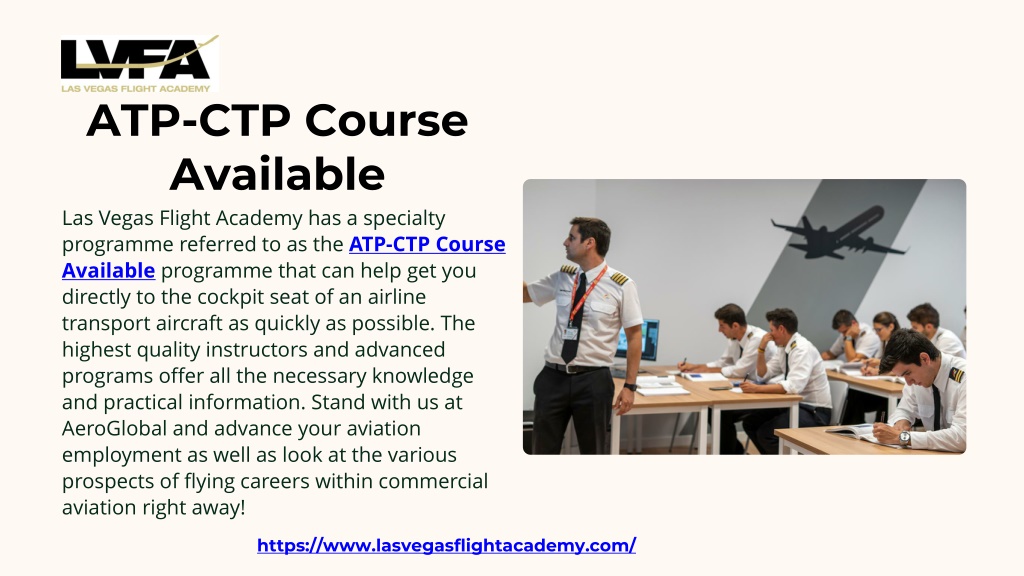 LVFA
LAS VEGAS FLIGHT ACADEMY

ATP-CTP Course Available

Las Vegas Flight Academy has a specialty programme referred to as the ATP-CTP Course Available programme that can help get you directly to the cockpit seat of an airline transport aircraft as quickly as possible. The highest quality instructors and advanced programs offer all the necessary knowledge and practical information. Stand with us at AeroGlobal and advance your aviation employment as well as look at the various prospects of flying careers within commercial aviation right away!

https://www.lasvegasflightacademy.com/